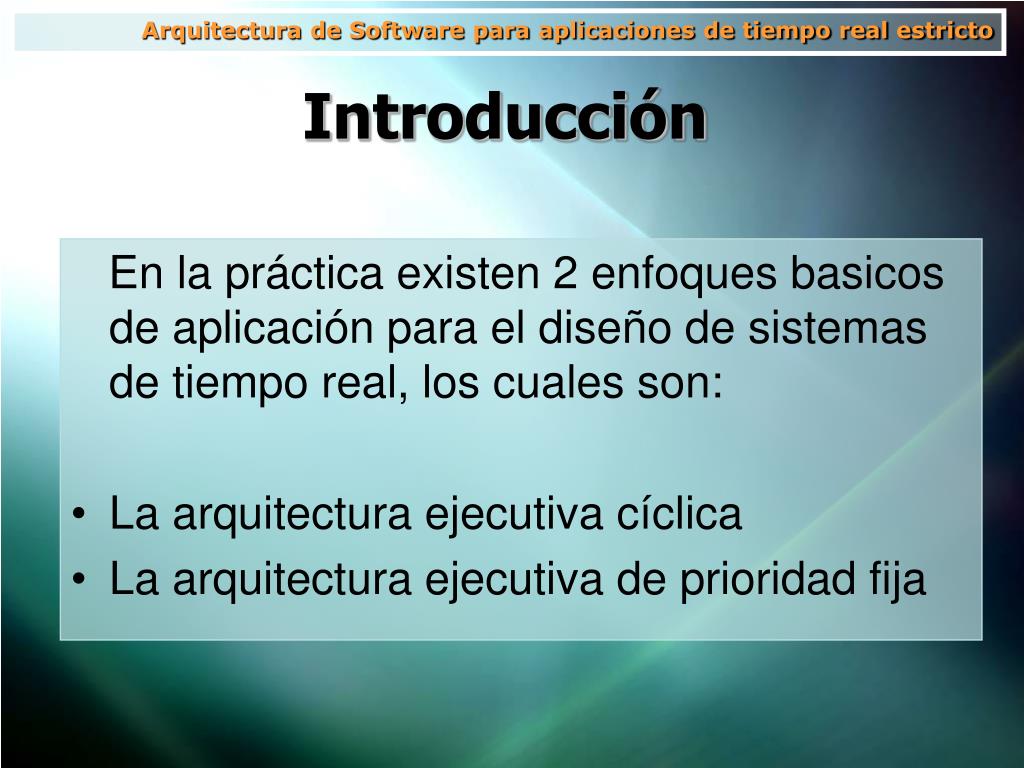 Arquitectura de Software para aplicaciones de tiempo real estricto

Introducción

En la práctica existen 2 enfoques basicos de aplicación para el diseño de sistemas de tiempo real, los cuales son:

• La arquitectura ejecutiva cíclica
• La arquitectura ejecutiva de prioridad fija